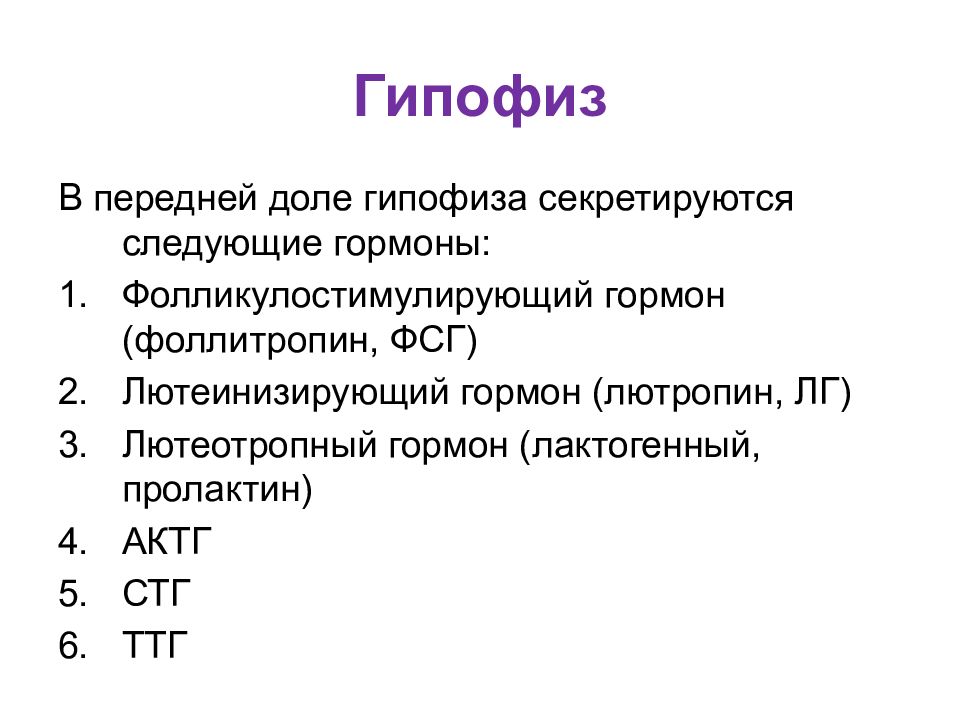 Гипофиз

В передней доле гипофиза секретируются следующие гормоны:

1. Фолликулостимулирующий гормон (фоллитропин, ФСГ)
2. Лютеинизирующий гормон (лютропин, ЛГ)
3. Лютеотропный гормон (лактогенный, пролактин)
4. АКТГ
5. СТГ
6. ТТГ